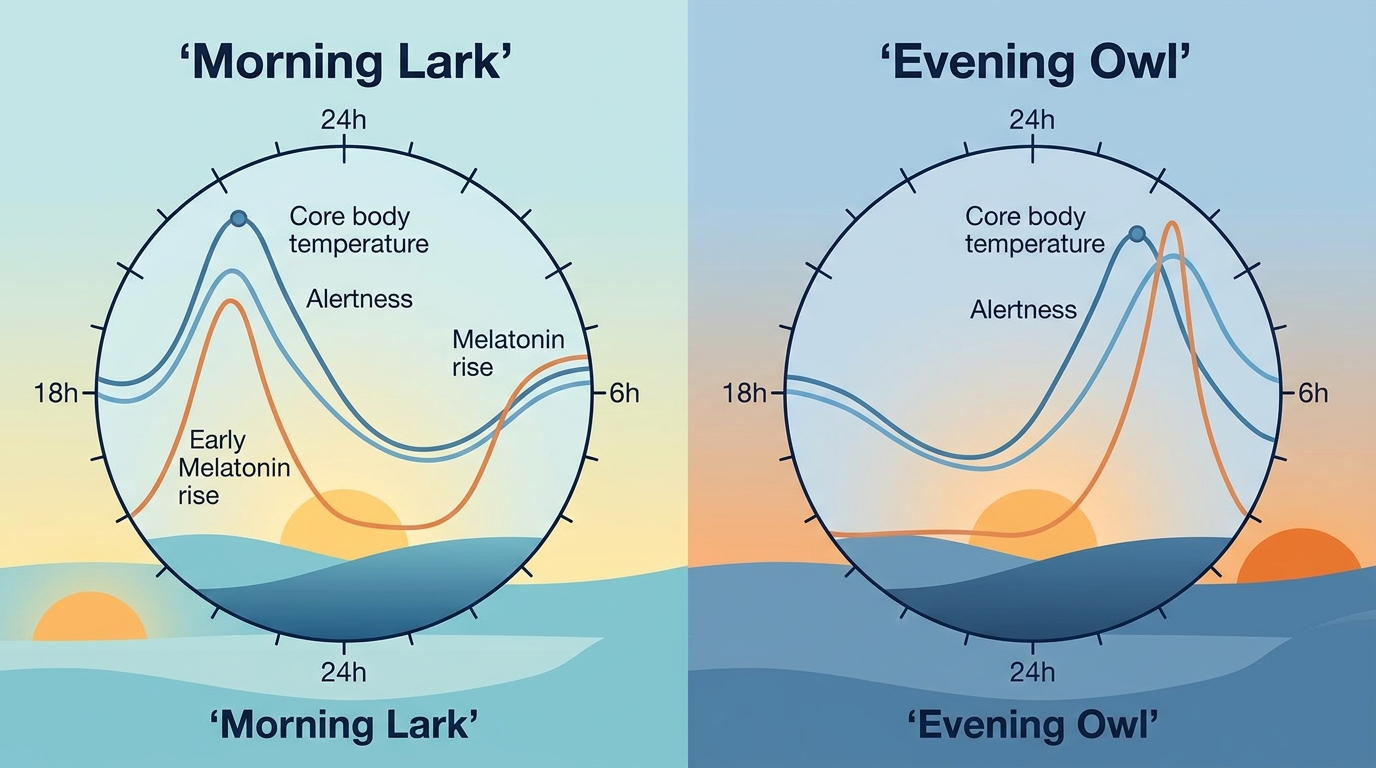 ‘Morning Lark’

24h

Core body temperature

Alertness

Melatonin rise

18h

6h

Early Melatonin rise

24h

‘Morning Lark’

‘Evening Owl’

24h

Core body temperature

Alertness

18h

6h

24h

‘Evening Owl’